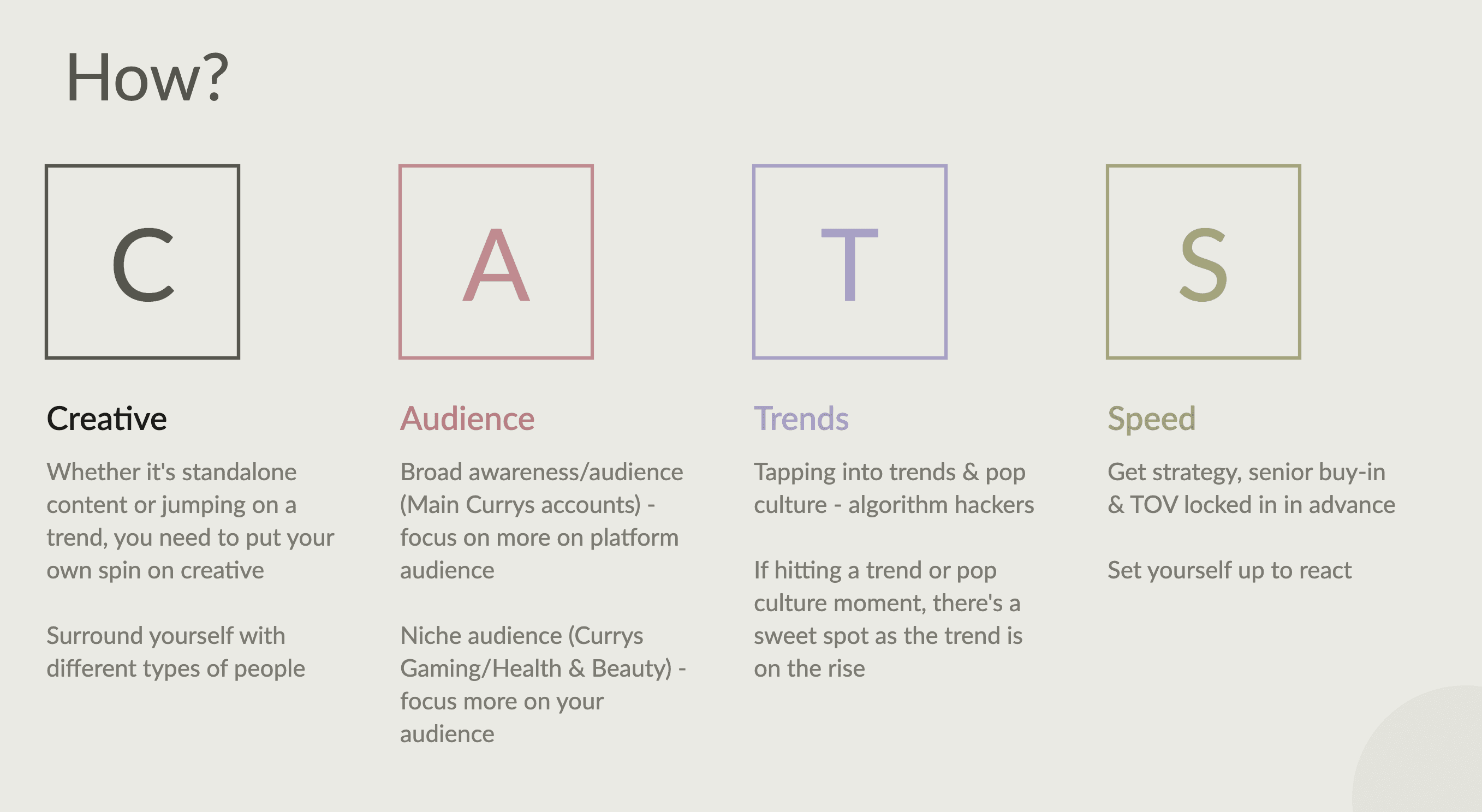 How?

C

Creative

Whether it's standalone content or jumping on a trend, you need to put your own spin on creative

Surround yourself with different types of people

A

Audience

Broad awareness/audience (Main Currys accounts) - focus on more on platform audience

Niche audience (Currys Gaming/Health & Beauty) - focus more on your audience

T

Trends

Tapping into trends & pop culture - algorithm hackers

If hitting a trend or pop culture moment, there's a sweet spot as the trend is on the rise

S

Speed

Get strategy, senior buy-in & TOV locked in in advance

Set yourself up to react